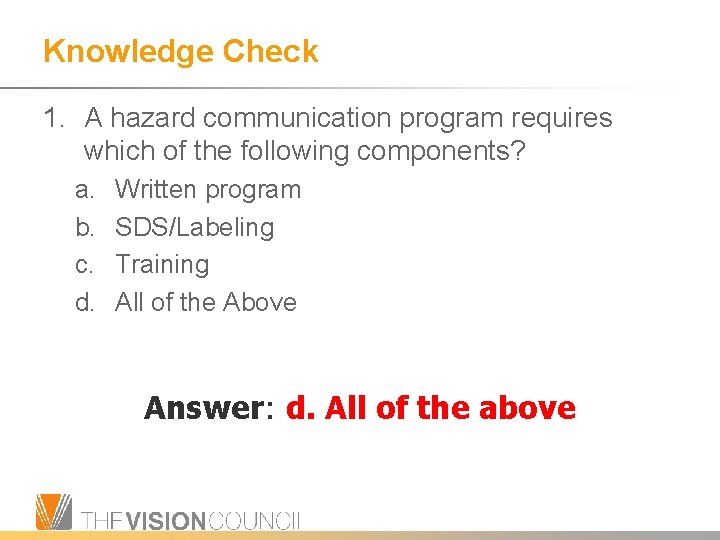 Knowledge Check

1. A hazard communication program requires which of the following components?

a. Written program
b. SDS/Labeling
c. Training
d. All of the Above

Answer: d. All of the above

THE VISION COUNCIL